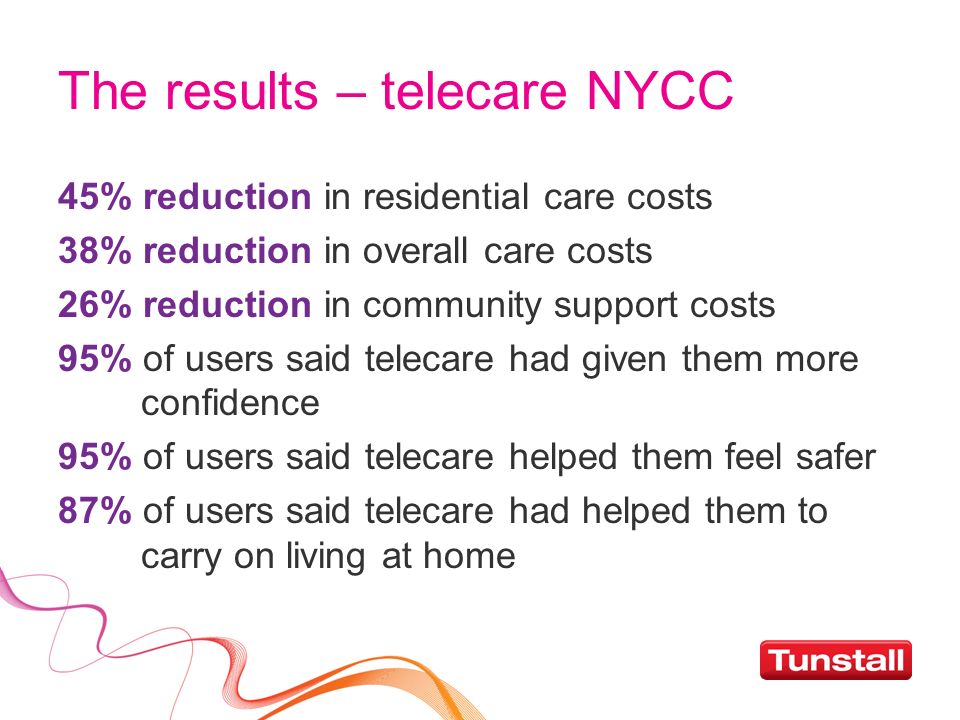 The results – telecare NYCC

45% reduction in residential care costs

38% reduction in overall care costs

26% reduction in community support costs

95% of users said telecare had given them more confidence

95% of users said telecare helped them feel safer

87% of users said telecare had helped them to carry on living at home

Tunstall